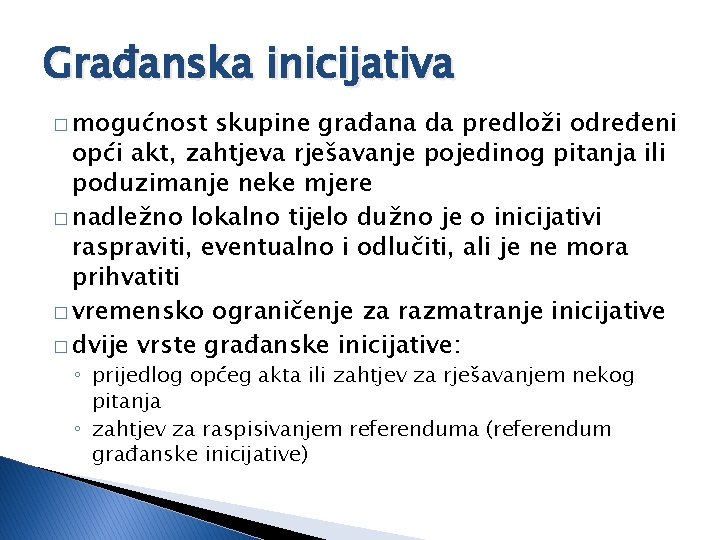 Građanska inicijativa

□ mogućnost skupine građana da predloži određeni opći akt, zahtjeva rješavanje pojedinog pitanja ili poduzimanje neke mjere
□ nadležno lokalno tijelo dužno je o inicijativi raspraviti, eventualno i odlučiti, ali je ne mora prihvatiti
□ vremensko ograničenje za razmatranje inicijative
□ dvije vrste građanske inicijative:
◦ prijedlog općeg akta ili zahtjev za rješavanjem nekog pitanja
◦ zahtjev za raspisivanjem referenduma (referendum građanske inicijative)